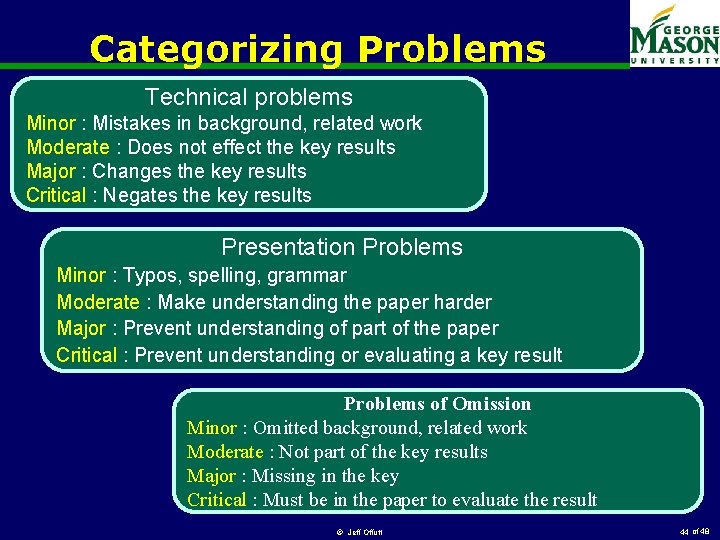 Categorizing Problems

GEORGE MASON UNIVERSITY

Technical problems
Minor : Mistakes in background, related work
Moderate : Does not effect the key results
Major : Changes the key results
Critical : Negates the key results

Presentation Problems
Minor : Typos, spelling, grammar
Moderate : Make understanding the paper harder
Major : Prevent understanding of part of the paper
Critical : Prevent understanding or evaluating a key result

Problems of Omission
Minor : Omitted background, related work
Moderate : Not part of the key results
Major : Missing in the key
Critical : Must be in the paper to evaluate the result

© Jeff Offutt

44 of 48